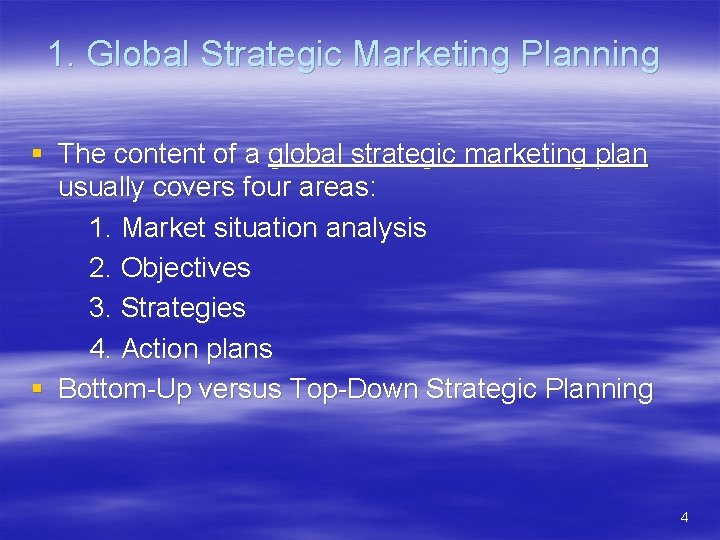 1. Global Strategic Marketing Planning

• The content of a global strategic marketing plan usually covers four areas:
1. Market situation analysis
2. Objectives
3. Strategies
4. Action plans
• Bottom-Up versus Top-Down Strategic Planning

4